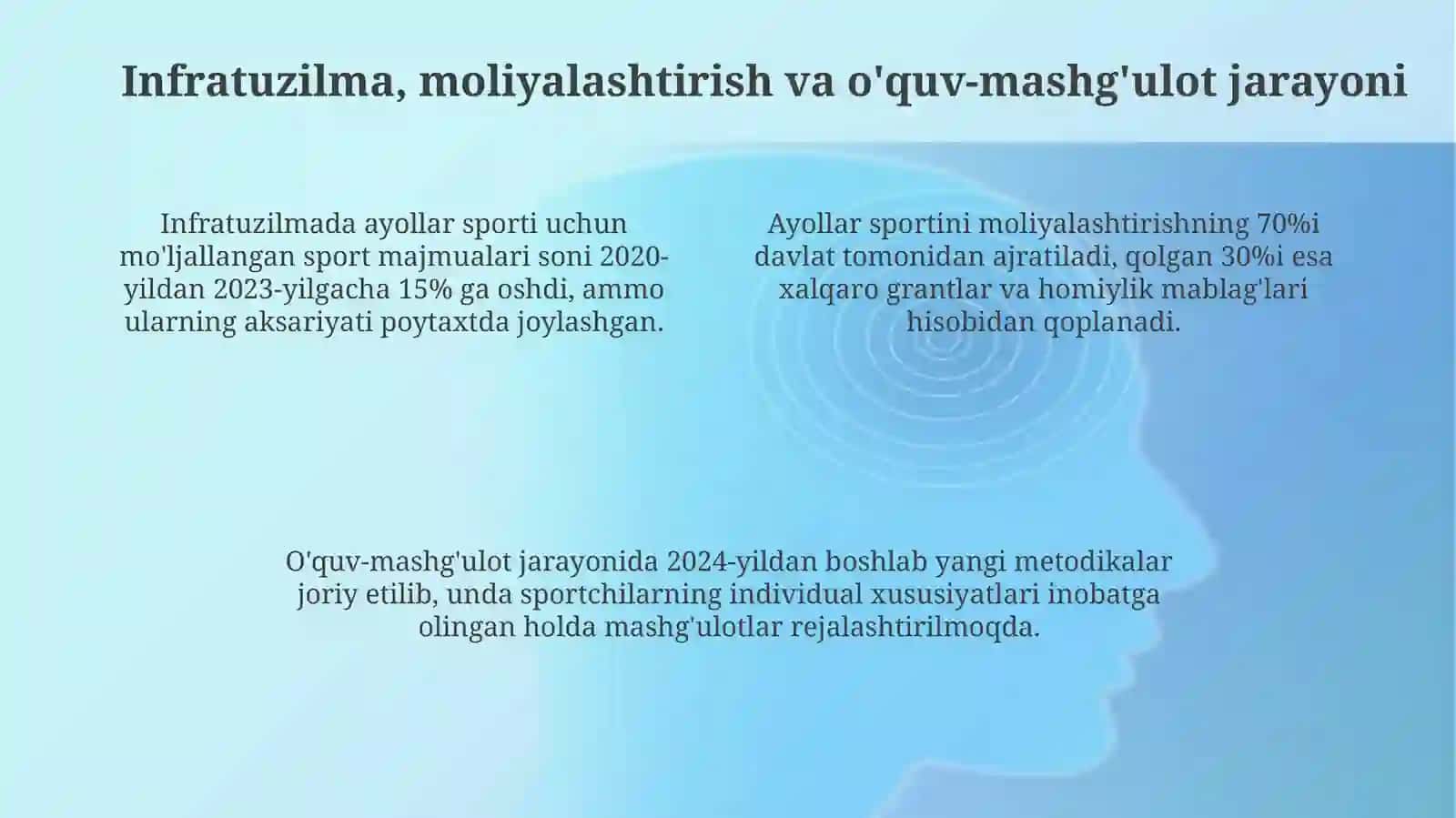 Infratuzilma, moliyalashtirish va o'quv-mashg'ulot jarayoni

Infratuzilmada ayollar sporti uchun mo'ljallangan sport majmualari soni 2020-yildan 2023-yilgacha 15% ga oshdi, ammo ularning aksariyati poytaxtda joylashgan.

Ayollar sportini moliyalashtirishning 70%i davlat tomonidan ajratiladi, qolgan 30%i esa xalqaro grantlar va homiylik mablag'lari hisobidan qoplanadi.

O'quv-mashg'ulot jarayonida 2024-yildan boshlab yangi metodikalar joriy etilib, unda sportchilarning individual xususiyatlari inobatga olingan holda mashg'ulotlar rejalashtirilmoqda.